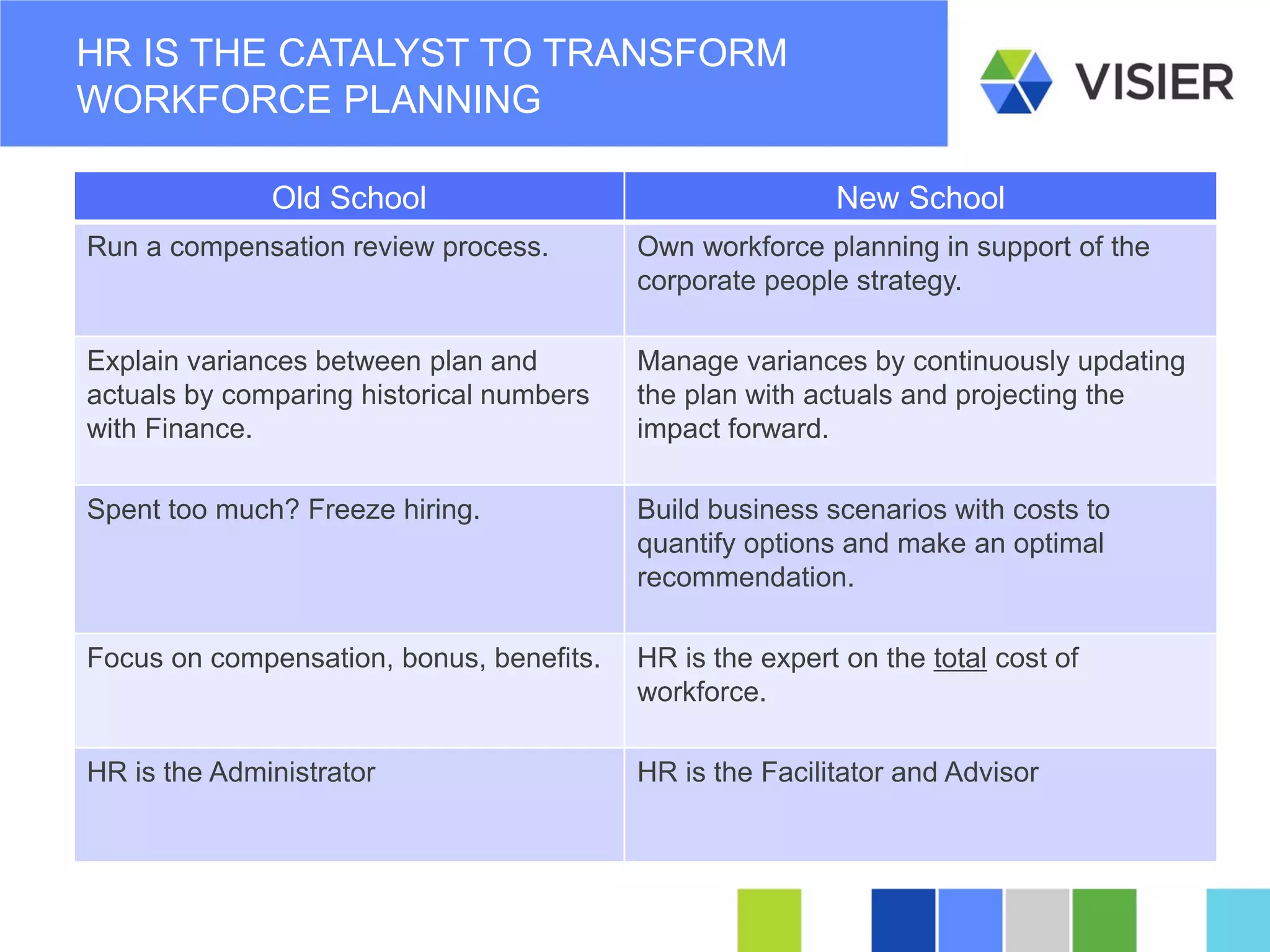 HR IS THE CATALYST TO TRANSFORM WORKFORCE PLANNING

VISIER

| Old School | New School |
|---|---|
| Run a compensation review process. | Own workforce planning in support of the corporate people strategy. |
| Explain variances between plan and actuals by comparing historical numbers with Finance. | Manage variances by continuously updating the plan with actuals and projecting the impact forward. |
| Spent too much? Freeze hiring. | Build business scenarios with costs to quantify options and make an optimal recommendation. |
| Focus on compensation, bonus, benefits. | HR is the expert on the total cost of workforce. |
| HR is the Administrator | HR is the Facilitator and Advisor |